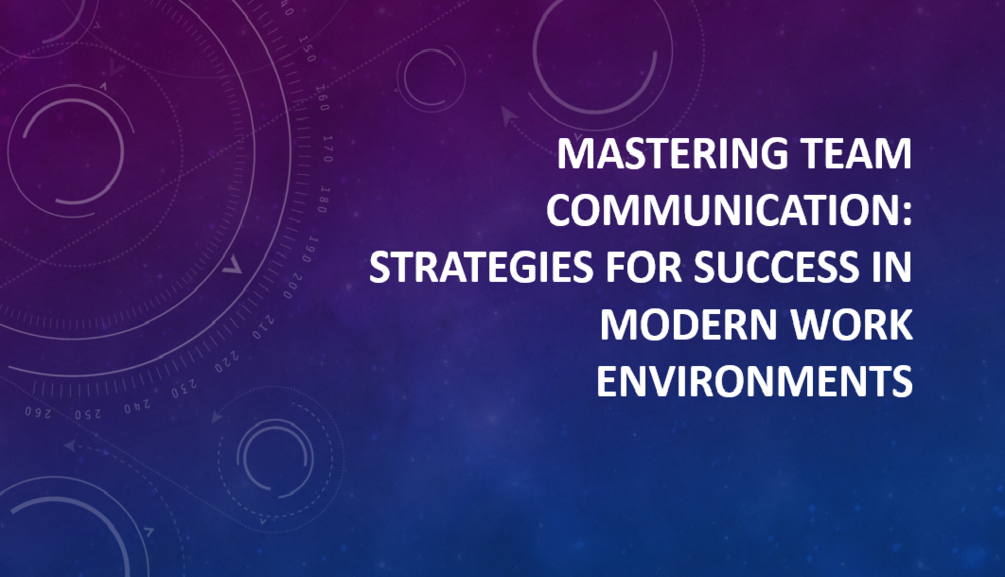 MASTERING TEAM COMMUNICATION: STRATEGIES FOR SUCCESS IN MODERN WORK ENVIRONMENTS